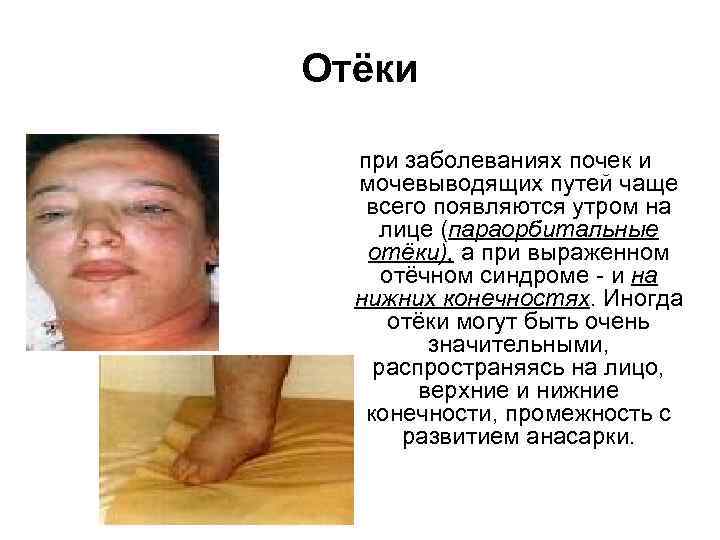 Отёки

при заболеваниях почек и мочевыводящих путей чаще всего появляются утром на лице (параорбитальные отёки), а при выраженном отёчном синдроме - и на нижних конечностях. Иногда отёки могут быть очень значительными, распространяясь на лицо, верхние и нижние конечности, промежность с развитием анасарки.